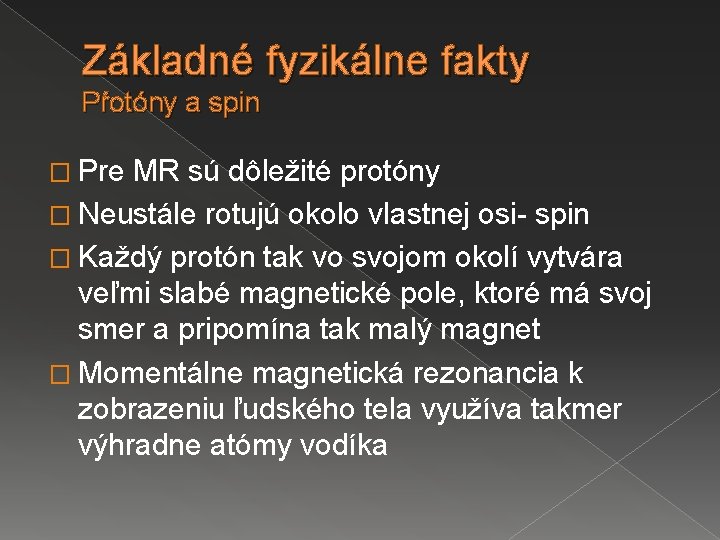 Základné fyzikálne fakty
Přotóny a spin

□ Pre MR sú dôležité protóny
□ Neustále rotujú okolo vlastnej osi- spin
□ Každý protón tak vo svojom okolí vytvára veľmi slabé magnetické pole, ktoré má svoj smer a pripomína tak malý magnet
□ Momentálne magnetická rezonancia k zobrazeniu ľudského tela využíva takmer výhradne atómy vodíka